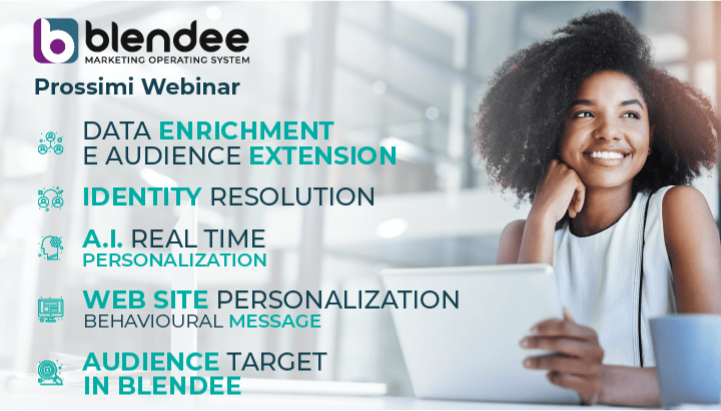 blendee
MARKETING OPERATING SYSTEM

Prossimi Webinar

DATA ENRICHMENT E AUDIENCE EXTENSION

IDENTITY RESOLUTION

A.I. REAL TIME PERSONALIZATION

WEB SITE PERSONALIZATION BEHAVIOURAL MESSAGE

AUDIENCE TARGET IN BLENDEE